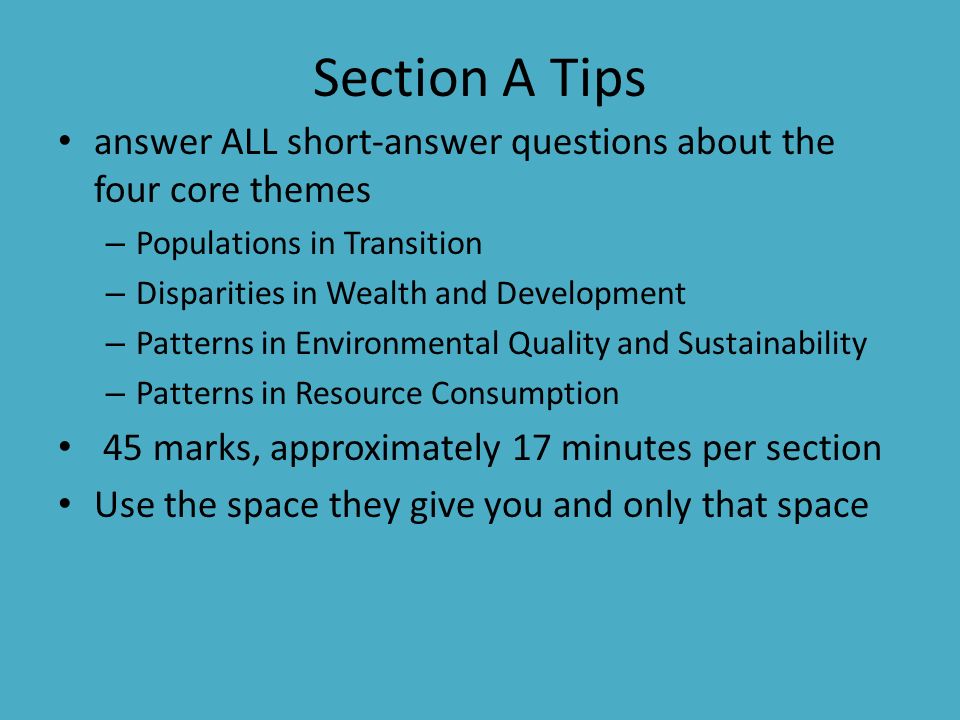 Section A Tips

• answer ALL short-answer questions about the four core themes
– Populations in Transition
– Disparities in Wealth and Development
– Patterns in Environmental Quality and Sustainability
– Patterns in Resource Consumption
• 45 marks, approximately 17 minutes per section
• Use the space they give you and only that space